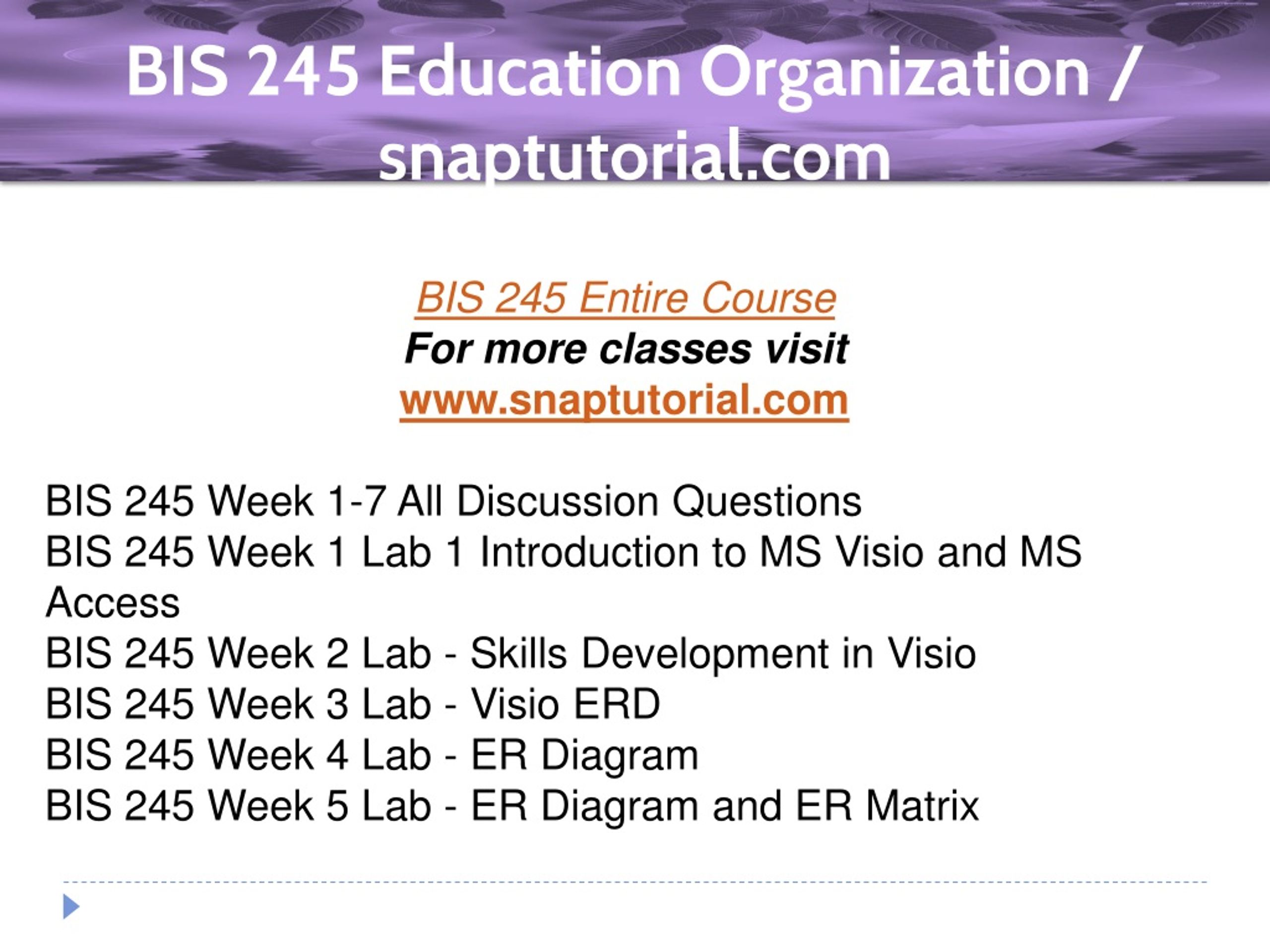 BIS 245 Education Organization / snaptutorial.com

BIS 245 Entire Course
For more classes visit
www.snaptutorial.com

BIS 245 Week 1-7 All Discussion Questions
BIS 245 Week 1 Lab 1 Introduction to MS Visio and MS Access
BIS 245 Week 2 Lab - Skills Development in Visio
BIS 245 Week 3 Lab - Visio ERD
BIS 245 Week 4 Lab - ER Diagram
BIS 245 Week 5 Lab - ER Diagram and ER Matrix